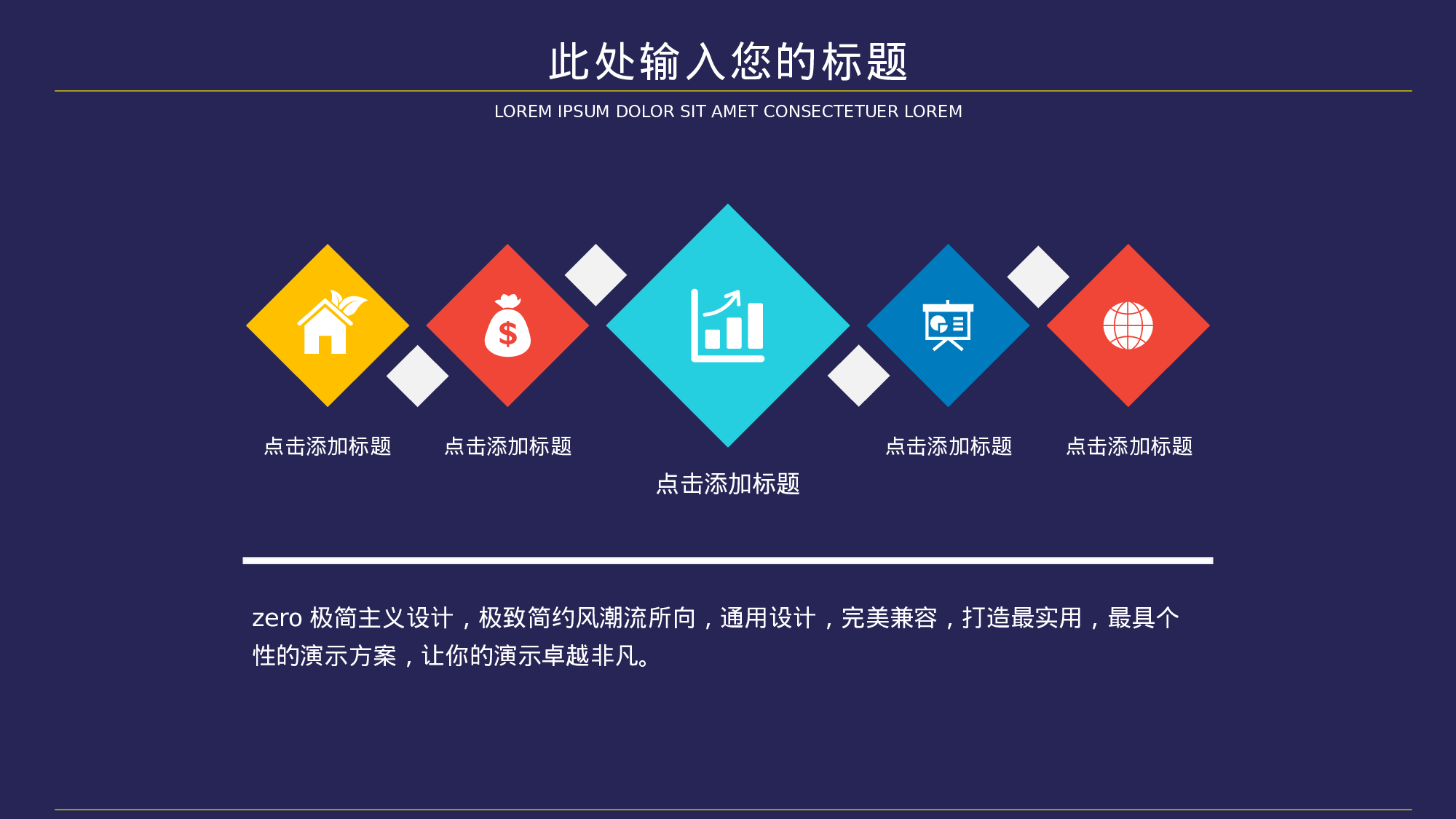 此处输入您的标题

LOREM IPSUM DOLOR SIT AMET CONSECTETUER LOREM

$

点击添加标题

点击添加标题

点击添加标题

点击添加标题

点击添加标题

zero 极简主义设计，极致简约风潮流所向，通用设计，完美兼容，打造最实用，最具个性的演示方案，让你的演示卓越非凡。